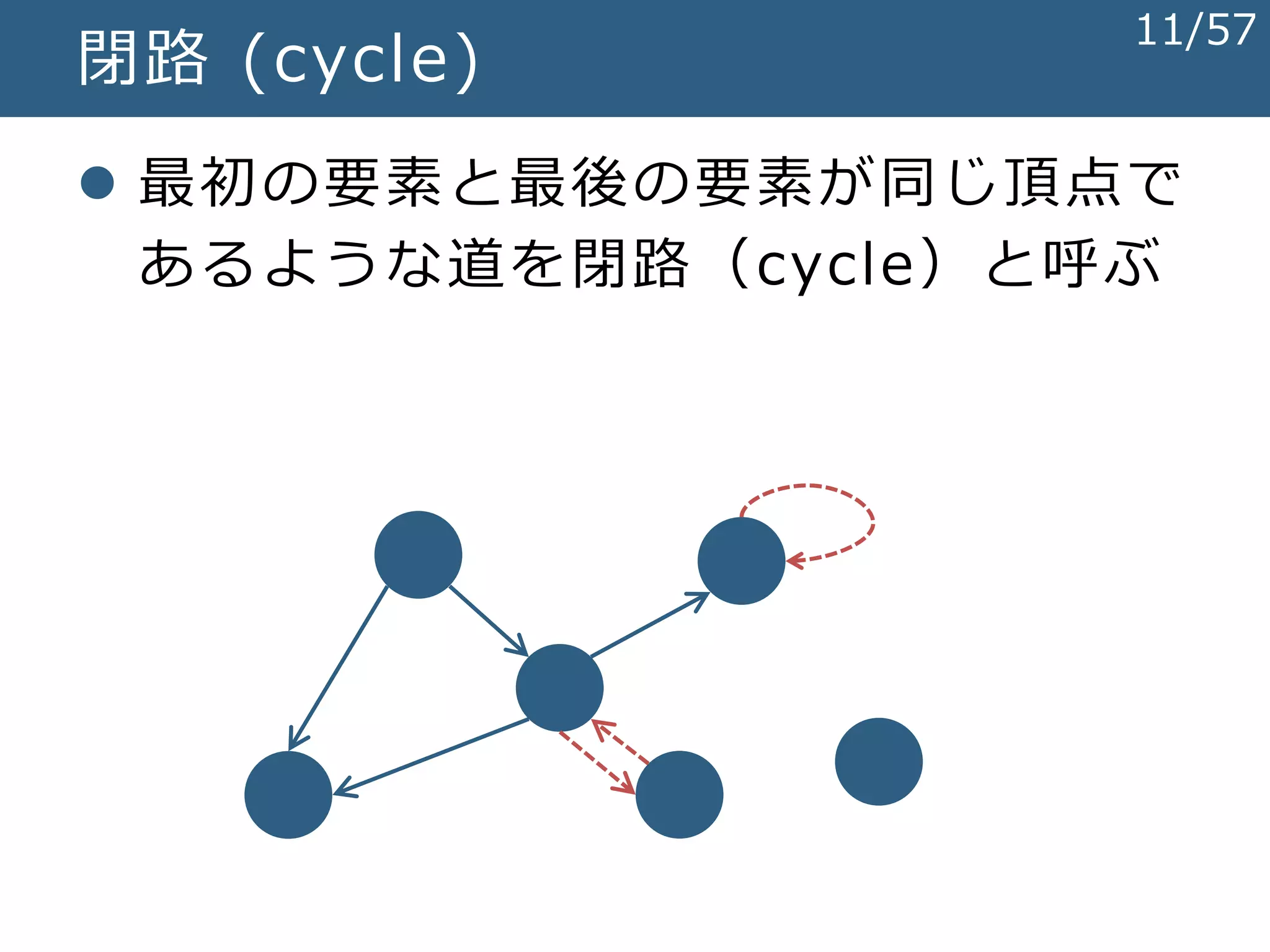 閉路 (cycle)

11/57

● 最初の要素と最後の要素が同じ頂点であるような道を閉路（cycle）と呼ぶ